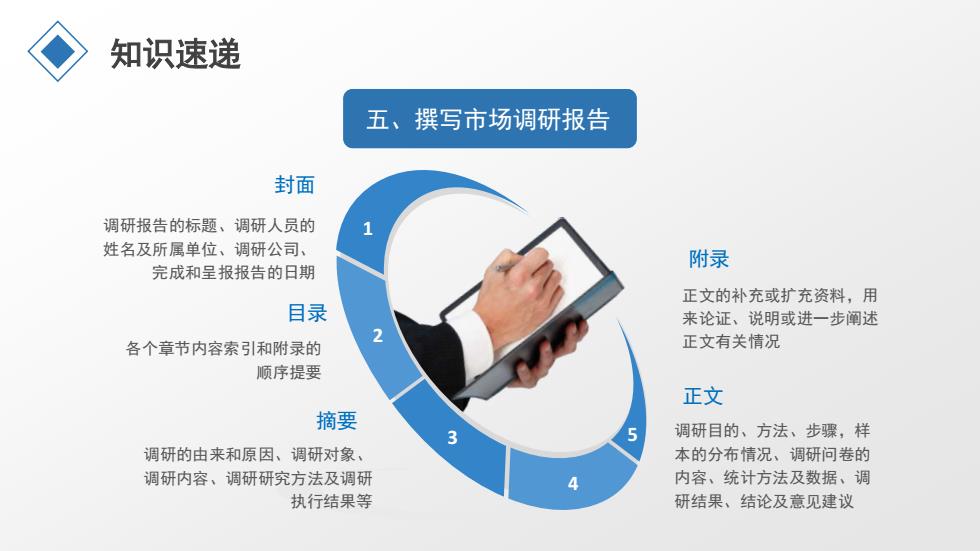 知识速递

五、撰写市场调研报告

封面

调研报告的标题、调研人员的姓名及所属单位、调研公司、完成和呈报报告的日期

目录

各个章节内容索引和附录的顺序提要

摘要

调研的由来和原因、调研对象、调研内容、调研研究方法及调研执行结果等

1

2

3

4

5

附录

正文的补充或扩充资料，用来论证、说明或进一步阐述正文有关情况

正文

调研目的、方法、步骤，样本的分布情况、调研问卷的内容、统计方法及数据、调研结果、结论及意见建议